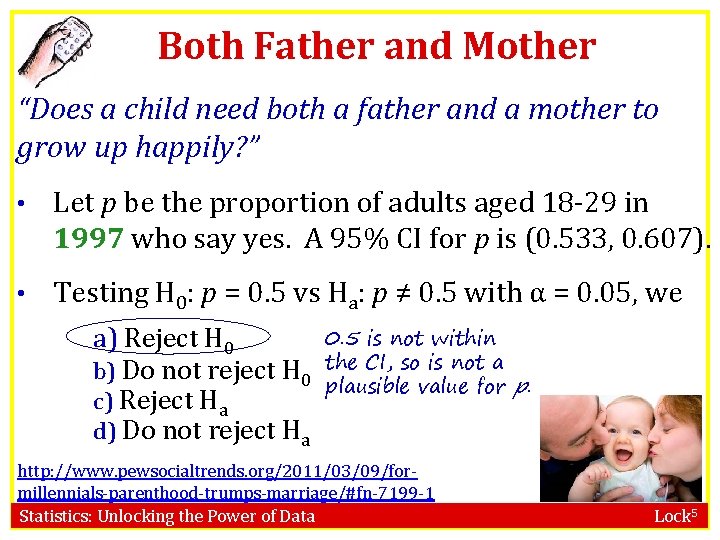 Both Father and Mother

"Does a child need both a father and a mother to grow up happily?"

• Let $p$ be the proportion of adults aged 18-29 in 1997 who say yes. A 95% CI for $p$ is (0.533, 0.607).

• Testing $H_0$: $p = 0.5$ vs $H_a$: $p \neq 0.5$ with $\alpha = 0.05$, we

a) Reject $H_0$
b) Do not reject $H_0$
c) Reject $H_a$
d) Do not reject $H_a$

0.5 is not within the CI, so is not a plausible value for $p$.

http://www.pewsocialtrends.org/2011/03/09/for-millennials-parenthood-trumps-marriage/#fn-7199-1

Statistics: Unlocking the Power of Data

Lock$^5$